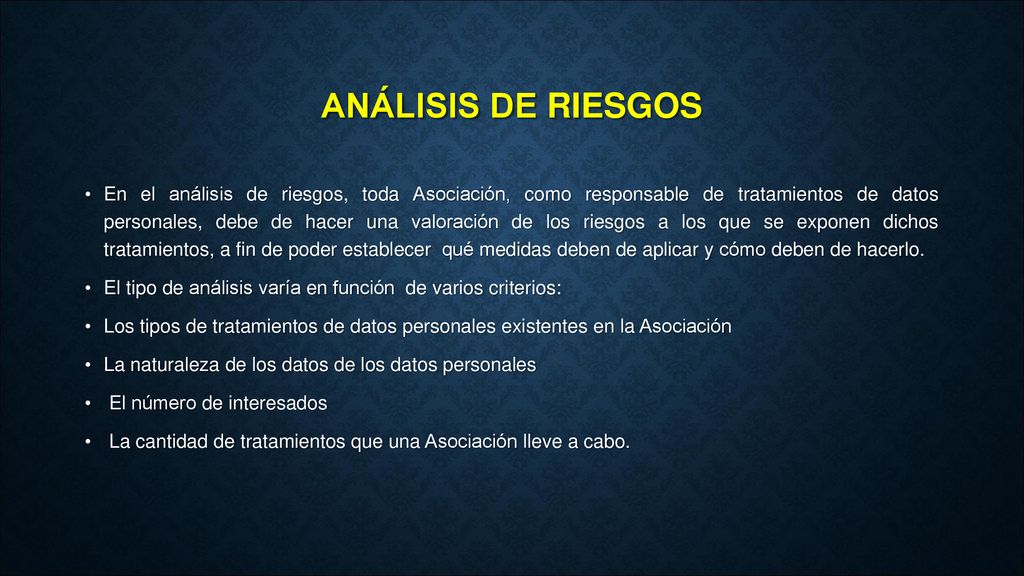 ANÁLISIS DE RIESGOS

• En el análisis de riesgos, toda Asociación, como responsable de tratamientos de datos personales, debe de hacer una valoración de los riesgos a los que se exponen dichos tratamientos, a fin de poder establecer qué medidas deben de aplicar y cómo deben de hacerlo.

• El tipo de análisis varía en función de varios criterios:

• Los tipos de tratamientos de datos personales existentes en la Asociación

• La naturaleza de los datos de los datos personales

• El número de interesados

• La cantidad de tratamientos que una Asociación lleve a cabo.